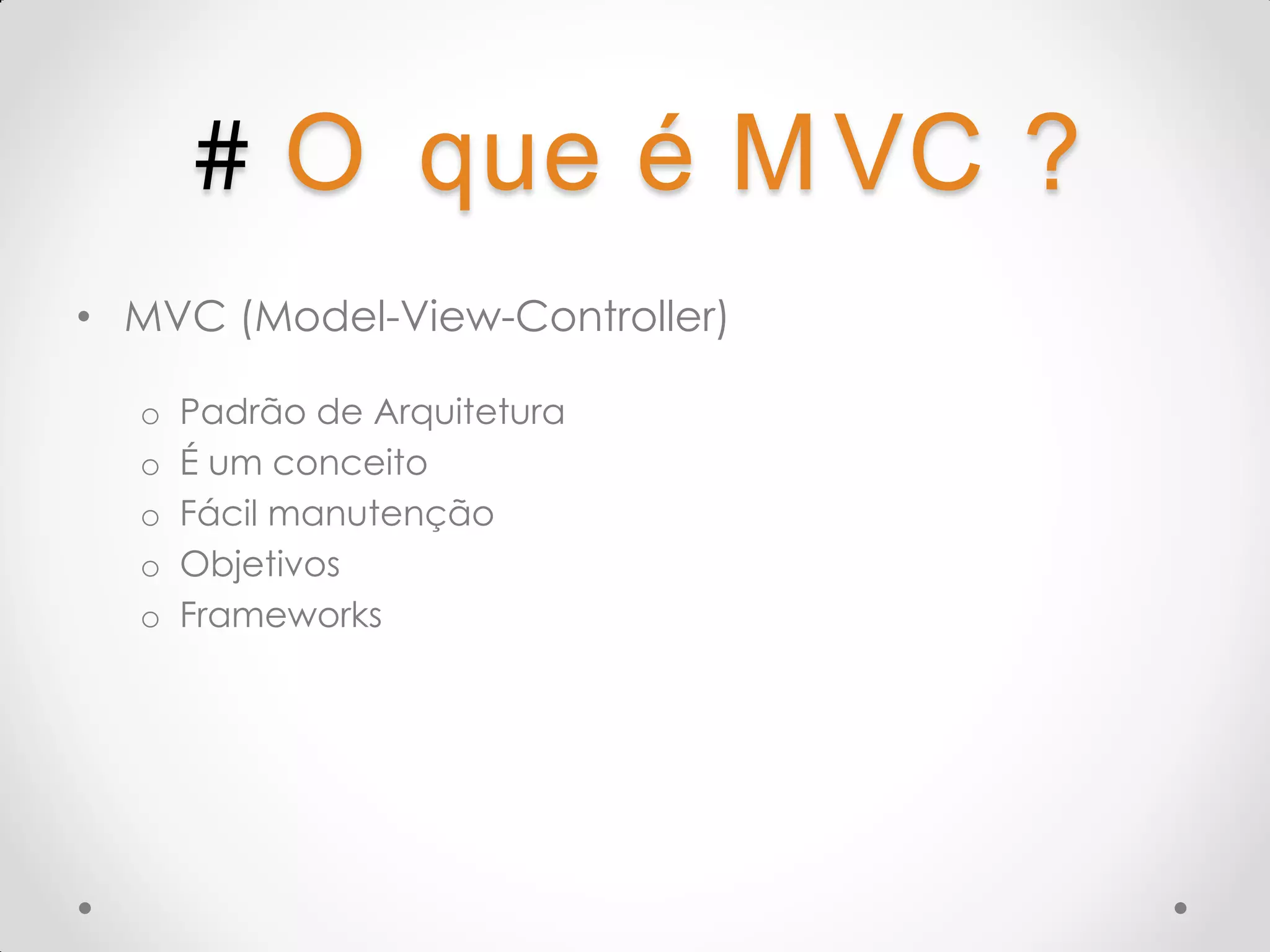 # O que é MVC ?

• MVC (Model-View-Controller)

o Padrão de Arquitetura
o É um conceito
o Fácil manutenção
o Objetivos
o Frameworks